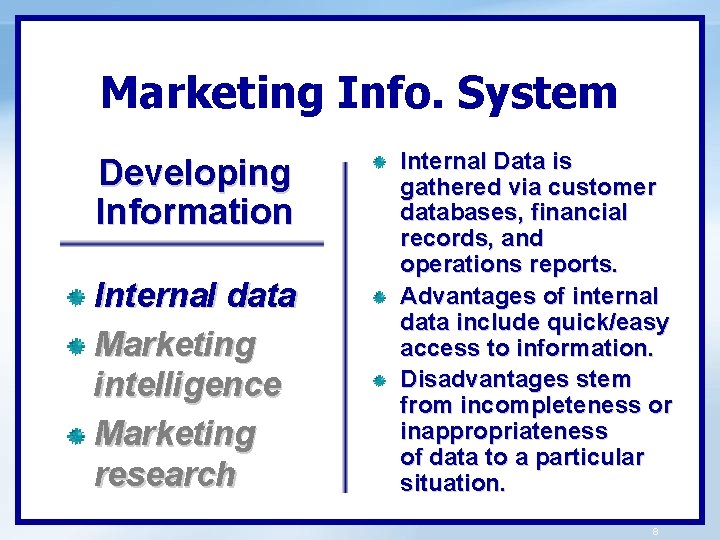 Marketing Info. System

Developing Information

• Internal data
• Marketing intelligence
• Marketing research

• Internal Data is gathered via customer databases, financial records, and operations reports.
• Advantages of internal data include quick/easy access to information.
• Disadvantages stem from incompleteness or inappropriateness of data to a particular situation.

8